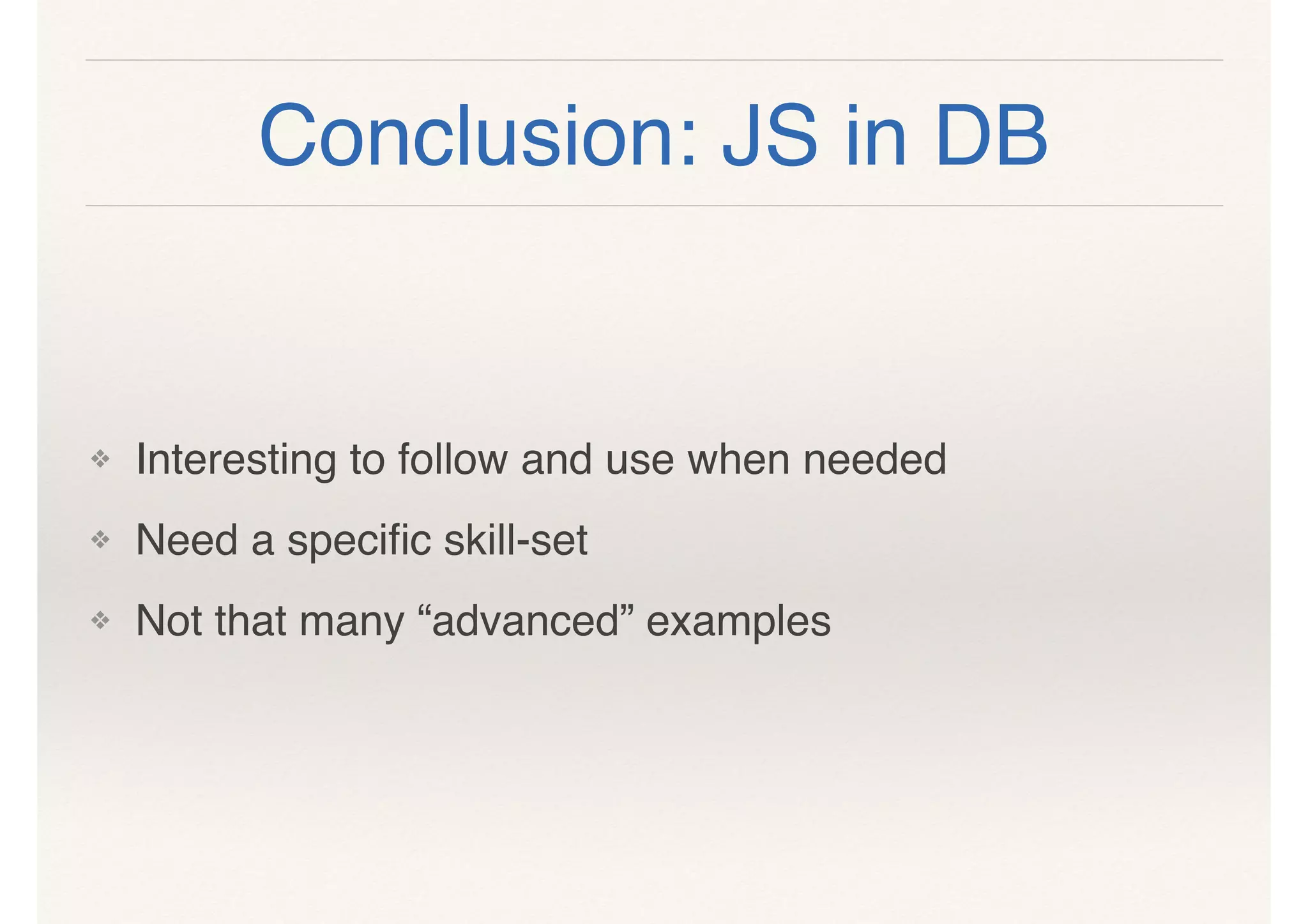 Conclusion: JS in DB

❖ Interesting to follow and use when needed

❖ Need a specific skill-set

❖ Not that many “advanced” examples